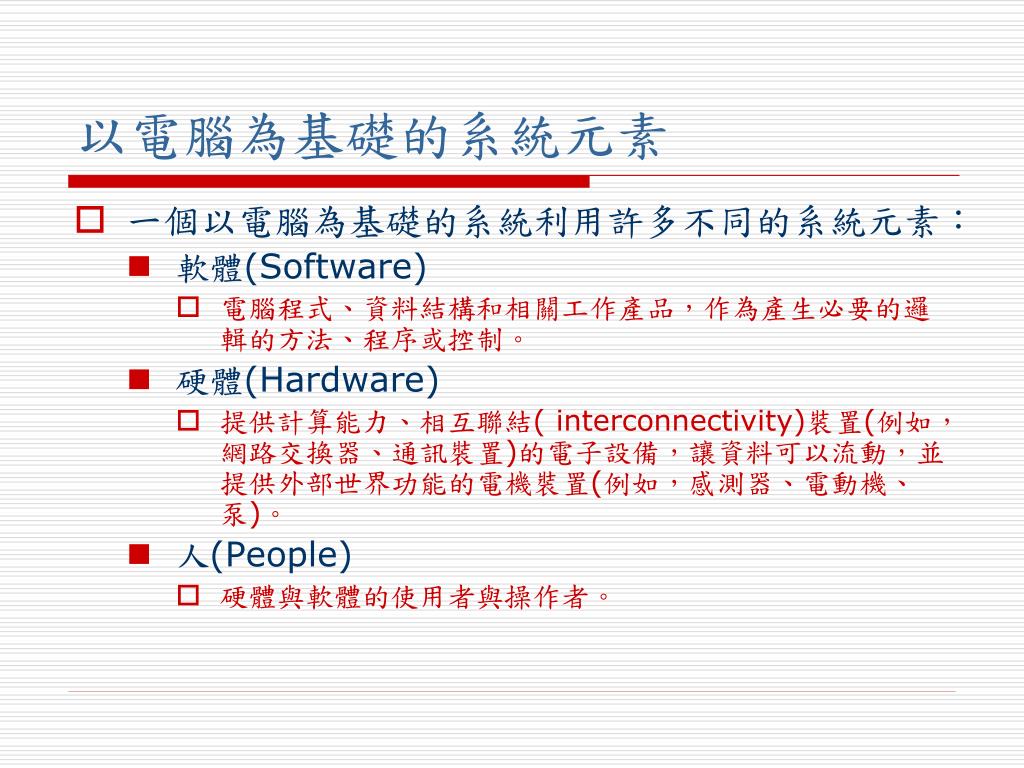 以電腦為基礎的系統元素

一個以電腦為基礎的系統利用許多不同的系統元素：

軟體(Software)

電腦程式、資料結構和相關工作產品，作為產生必要的邏輯的方法、程序或控制。

硬體(Hardware)

提供計算能力、相互聯結( interconnectivity)裝置(例如，網路交換器、通訊裝置)的電子設備，讓資料可以流動，並提供外部世界功能的電機裝置(例如，感測器、電動機、泵)。

人(People)

硬體與軟體的使用者與操作者。